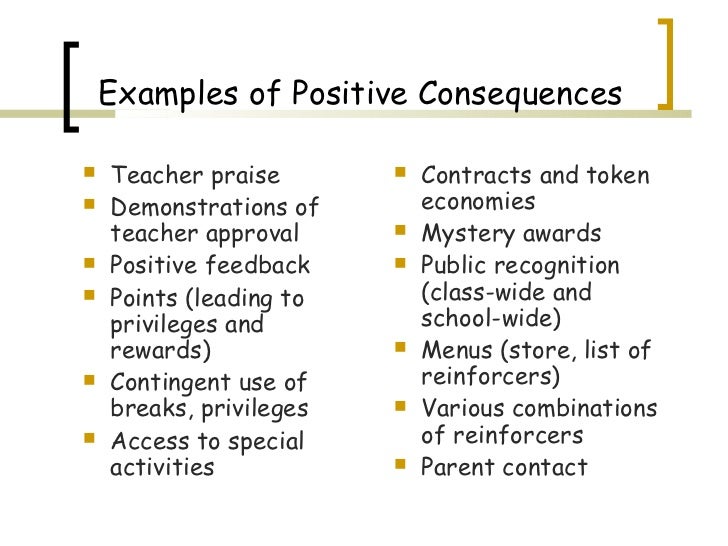 Examples of Positive Consequences

- Teacher praise
- Demonstrations of teacher approval
- Positive feedback
- Points (leading to privileges and rewards)
- Contingent use of breaks, privileges
- Access to special activities

- Contracts and token economies
- Mystery awards
- Public recognition (class-wide and school-wide)
- Menus (store, list of reinforcers)
- Various combinations of reinforcers
- Parent contact